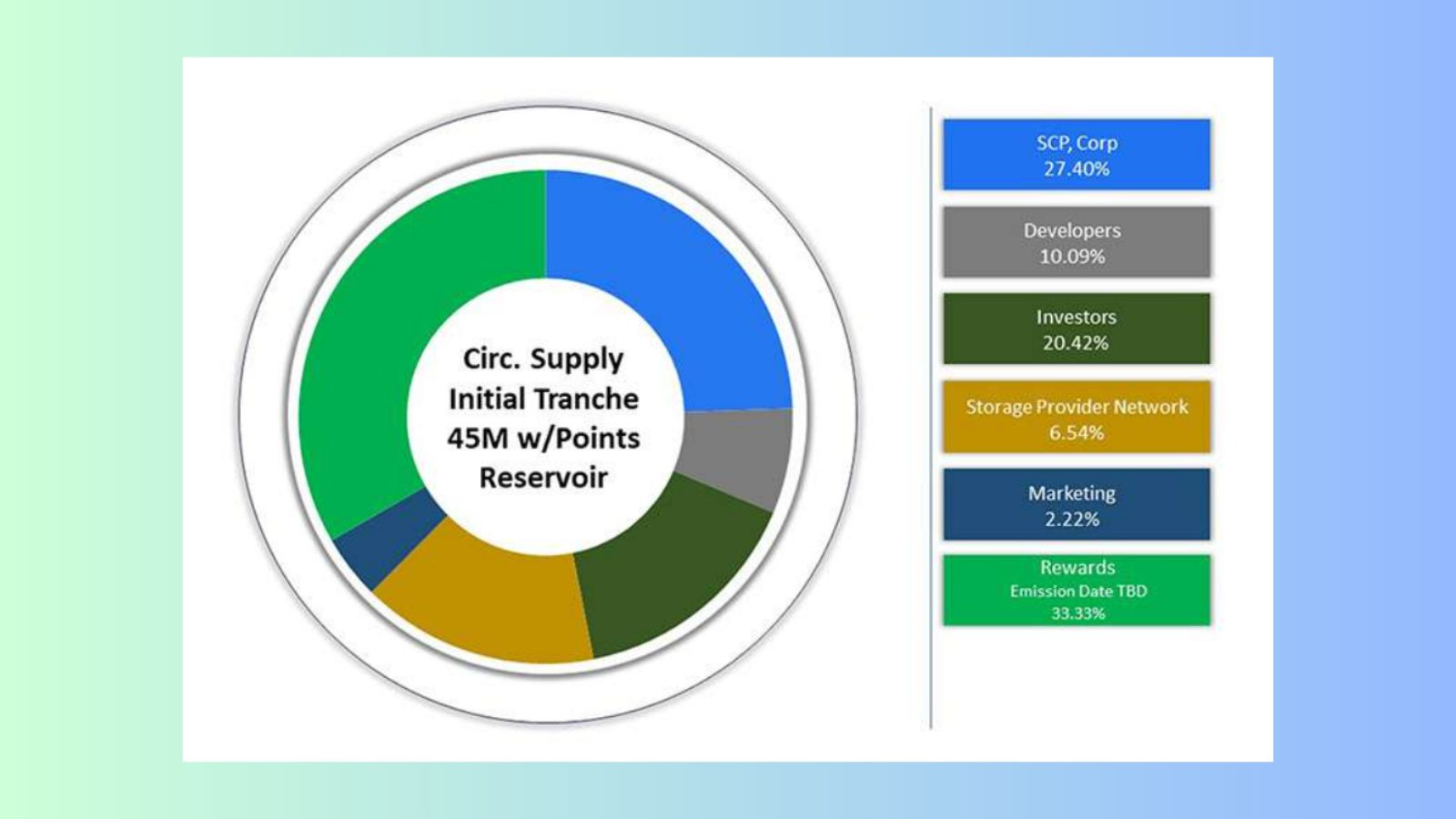 Circ. Supply
Initial Tranche
45M w/Points
Reservoir

SCP, Corp
27.40%

Developers
10.09%

Investors
20.42%

Storage Provider Network
6.54%

Marketing
2.22%

Rewards
Emission Date TBD
33.33%